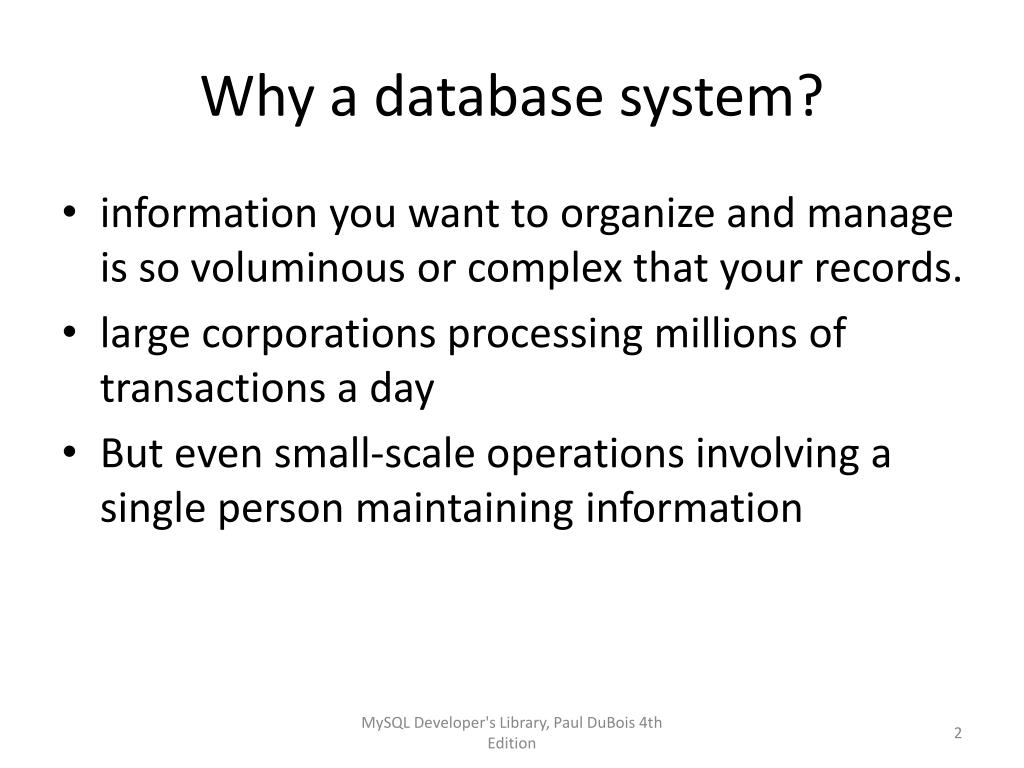 Why a database system?

• information you want to organize and manage is so voluminous or complex that your records.
• large corporations processing millions of transactions a day
• But even small-scale operations involving a single person maintaining information

MySQL Developer's Library, Paul DuBois 4th Edition

2